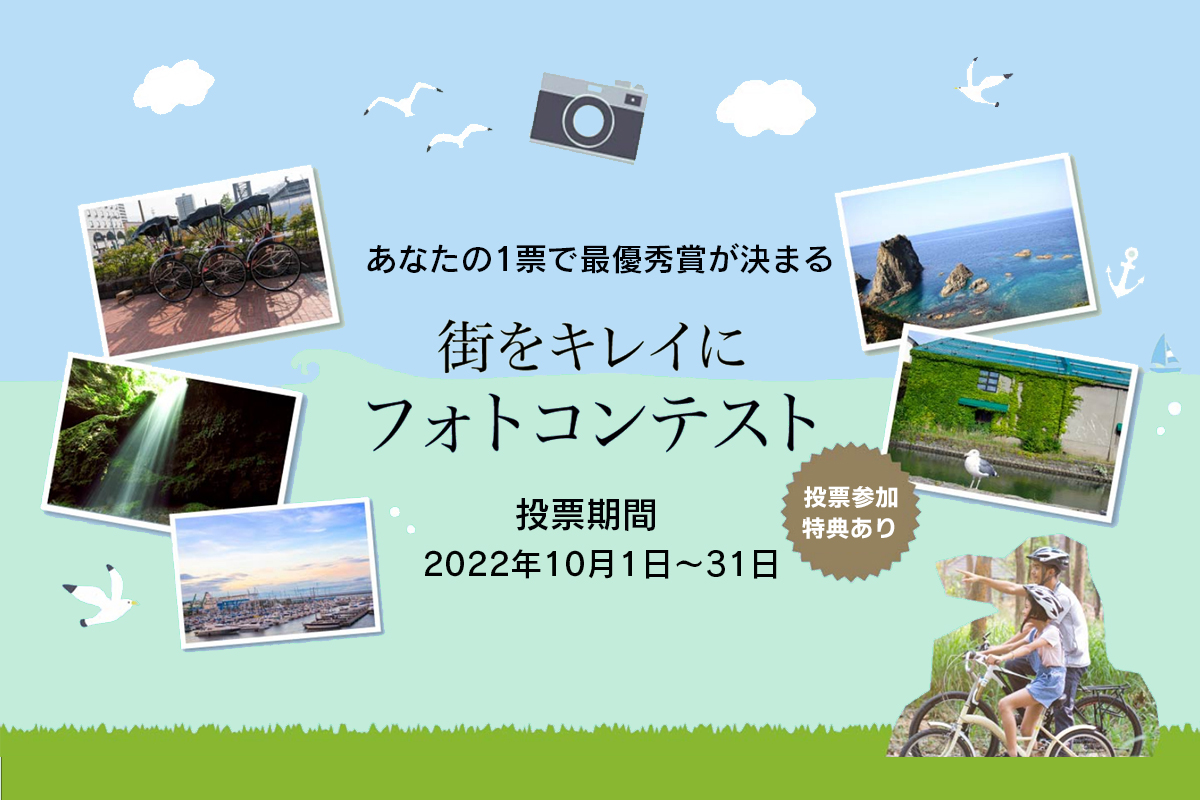 あなたの1票で最優秀賞が決まる

街をキレイに
フォトコンテスト

投票期間
2022年10月1日～31日

投票参加
特典あり